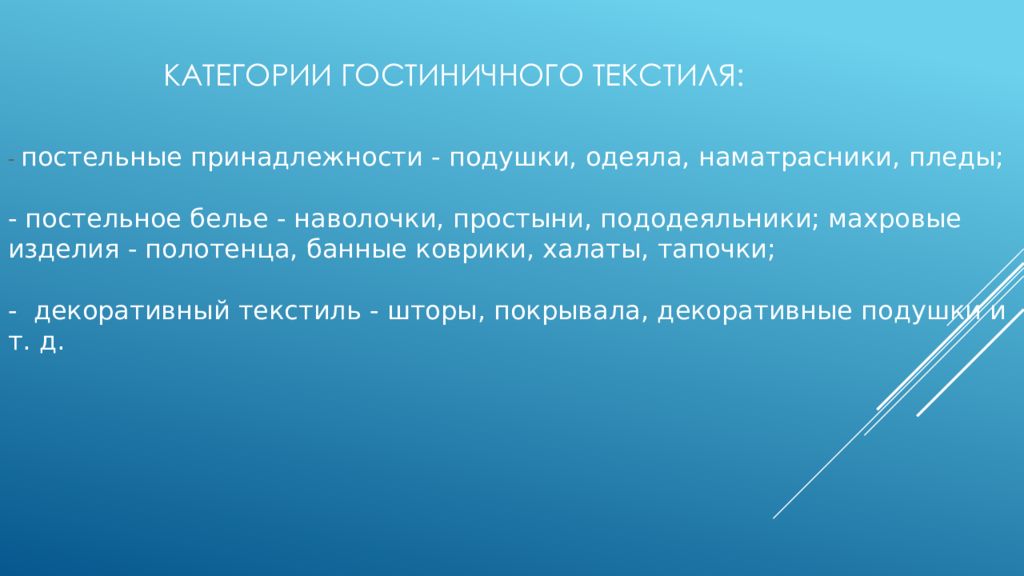 КАТЕГОРИИ ГОСТИНИЧНОГО ТЕКСТИЛЯ:

- постельные принадлежности - подушки, одеяла, наматрасники, пледы;

- постельное белье - наволочки, простыни, пододеяльники; махровые изделия - полотенца, банные коврики, халаты, тапочки;

- декоративный текстиль - шторы, покрывала, декоративные подушки и т. д.